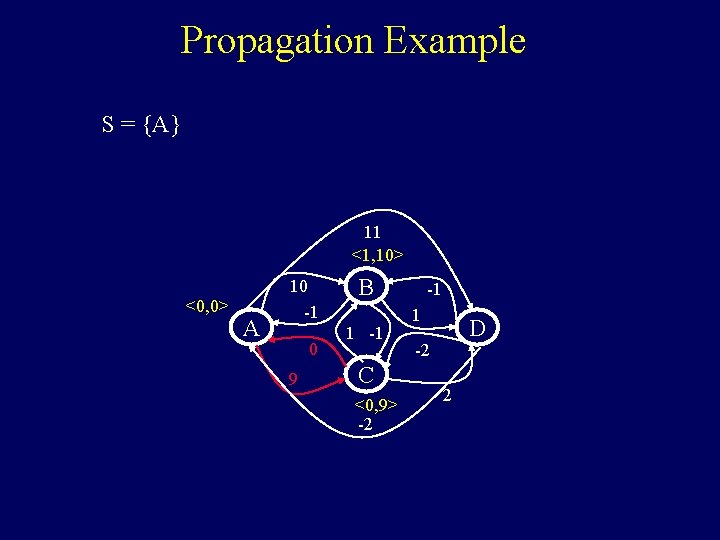 Propagation Example

S = {A}

11

<1,10>

10

B

-1

<0,0>

-1

1

A

1

-1

D

0

-2

9

C

2

<0,9>

-2